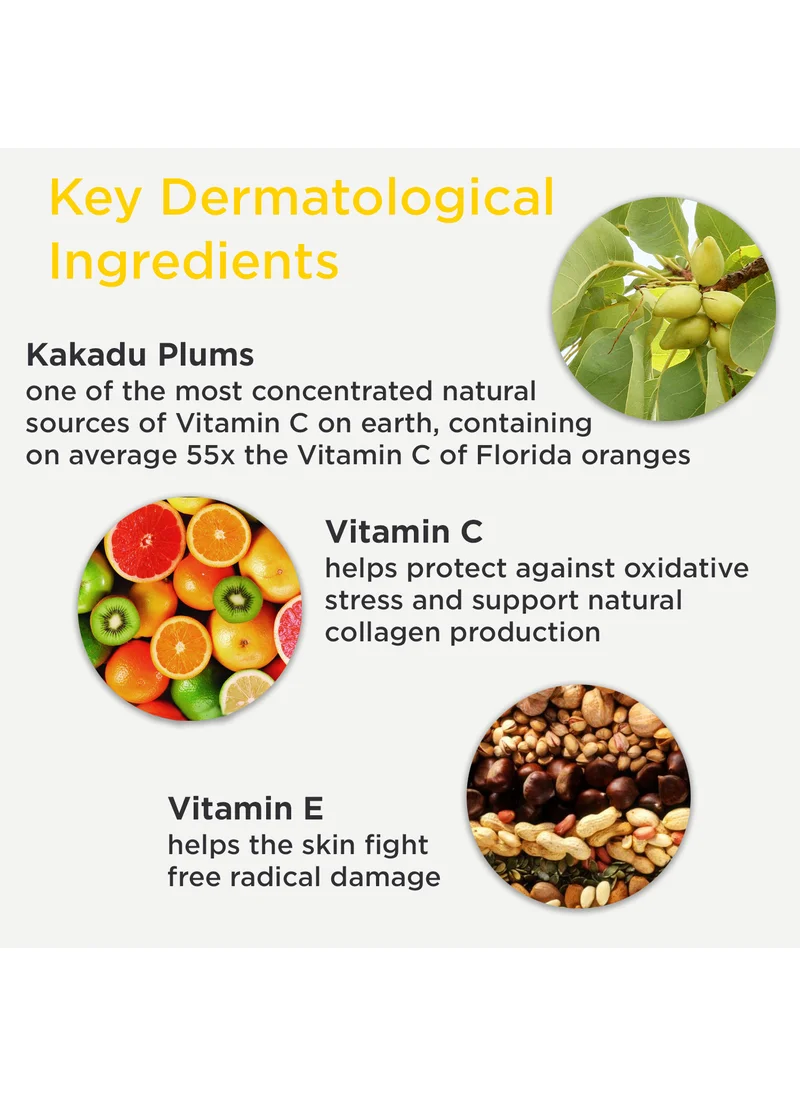 Key Dermatological Ingredients

Kakadu Plums
one of the most concentrated natural sources of Vitamin C on earth, containing on average 55x the Vitamin C of Florida oranges

Vitamin C
helps protect against oxidative stress and support natural collagen production

Vitamin E
helps the skin fight free radical damage